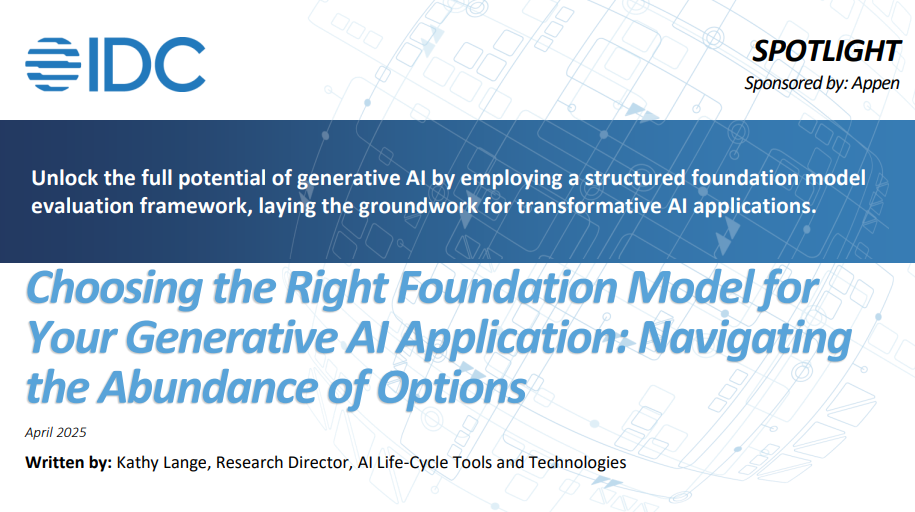 IDC

SPOTLIGHT
Sponsored by: Appen

Unlock the full potential of generative AI by employing a structured foundation model evaluation framework, laying the groundwork for transformative AI applications.

Choosing the Right Foundation Model for Your Generative AI Application: Navigating the Abundance of Options

April 2025

Written by: Kathy Lange, Research Director, AI Life-Cycle Tools and Technologies